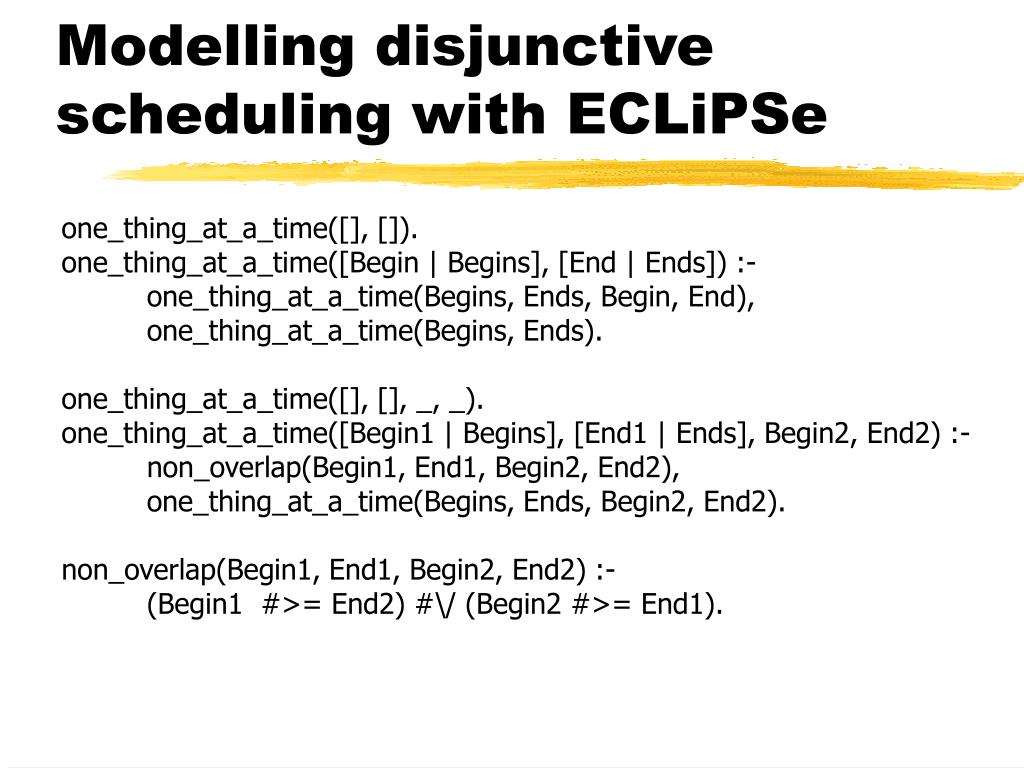 Modelling disjunctive scheduling with ECLiPSe

one_thing_at_a_time([], []).
one_thing_at_a_time([Begin | Begins], [End | Ends]) :-
    one_thing_at_a_time(Begins, Ends, Begin, End),
    one_thing_at_a_time(Begins, Ends).

one_thing_at_a_time([], [], _, _).
one_thing_at_a_time([Begin1 | Begins], [End1 | Ends], Begin2, End2) :-
    non_overlap(Begin1, End1, Begin2, End2),
    one_thing_at_a_time(Begins, Ends, Begin2, End2).

non_overlap(Begin1, End1, Begin2, End2) :-
    (Begin1 #>= End2) #\/ (Begin2 #>= End1).